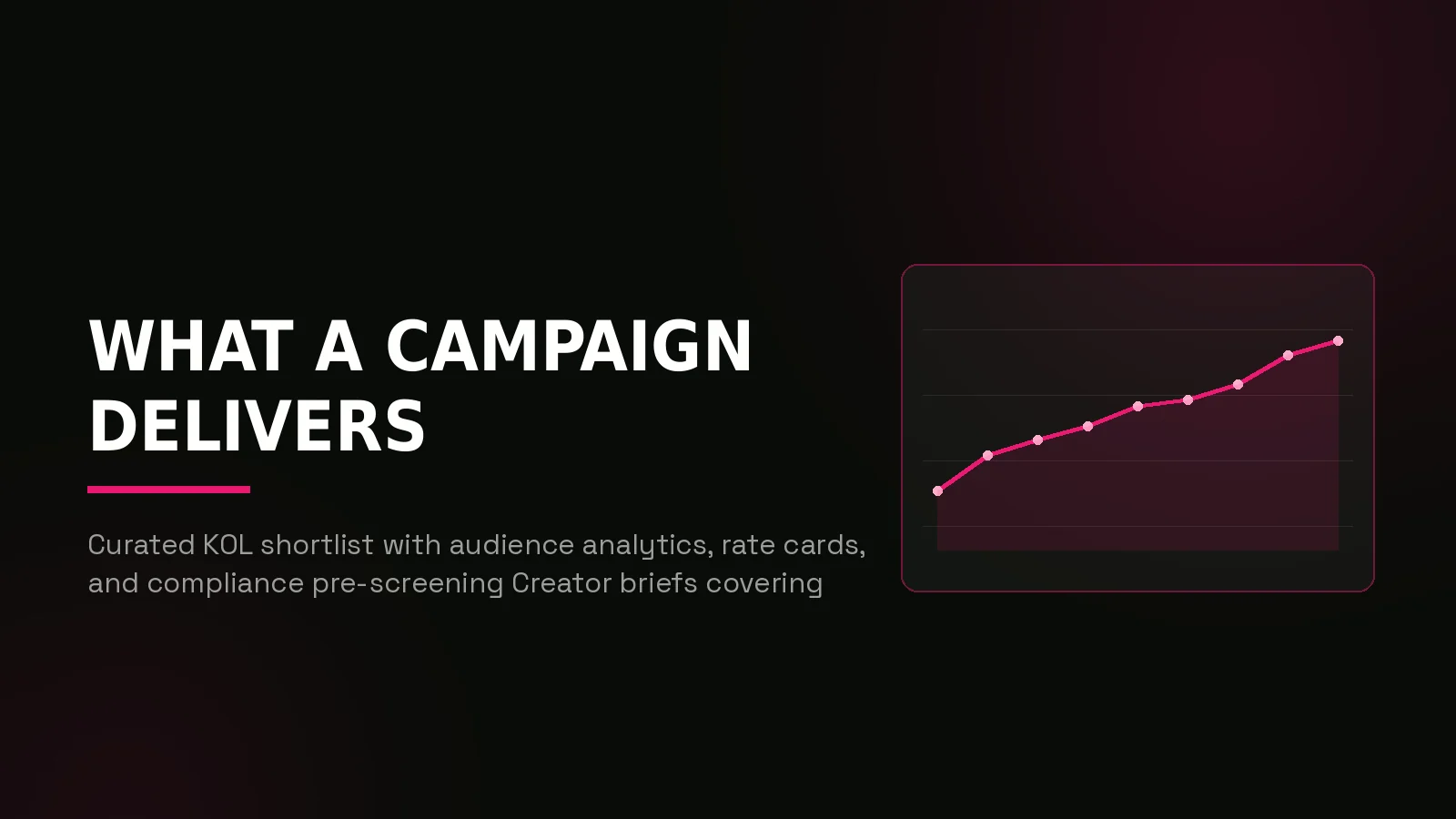 WHAT A CAMPAIGN DELIVERS

Curated KOL shortlist with audience analytics, rate cards, and compliance pre-screening Creator briefs covering